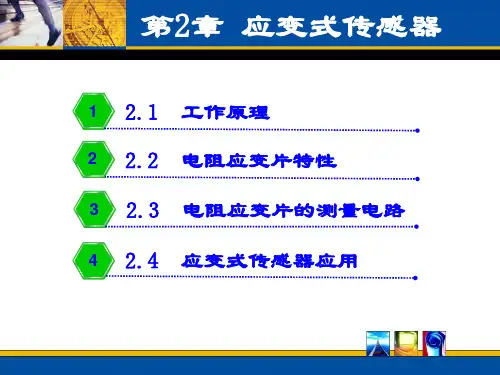 第2章 应变式传感器

1 2.1 工作原理

2 2.2 电阻应变片特性

3 2.3 电阻应变片的测量电路

4 2.4 应变式传感器应用